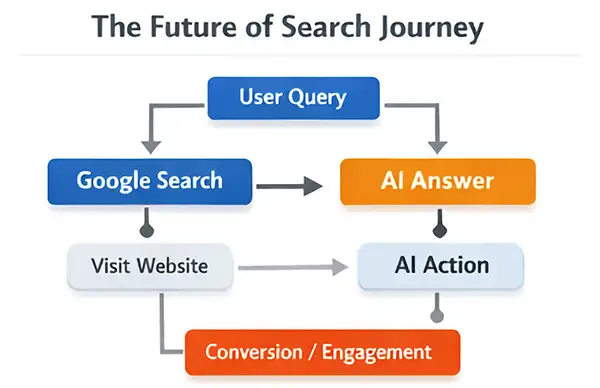 The Future of Search Journey

User Query

Google Search

AI Answer

Visit Website

AI Action

Conversion / Engagement